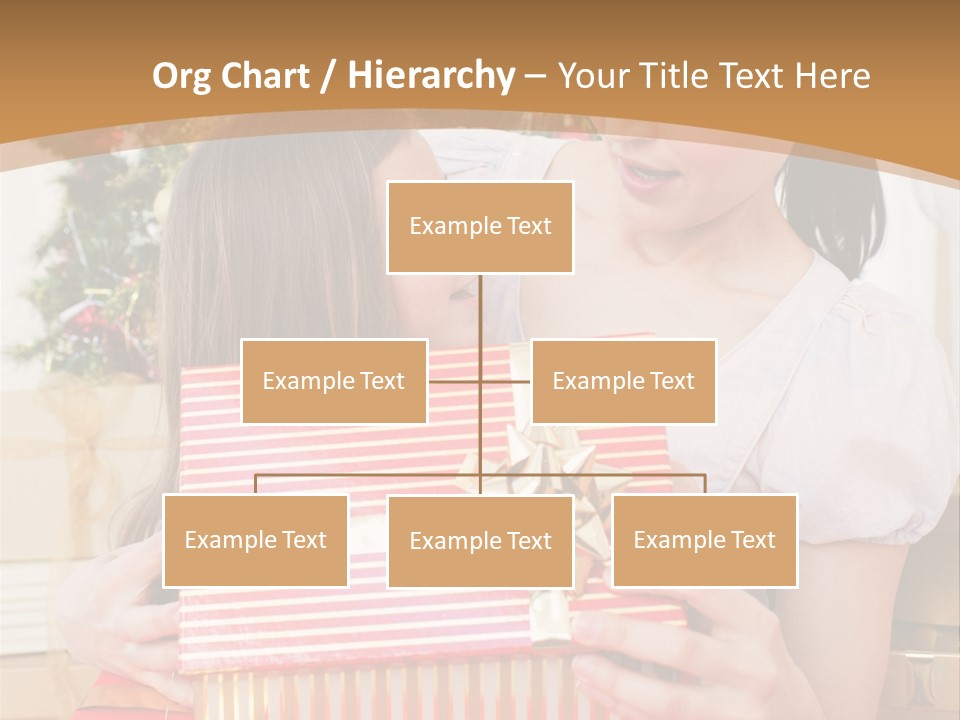 Org Chart / Hierarchy – Your Title Text Here

Example Text

Example Text

Example Text

Example Text

Example Text

Example Text